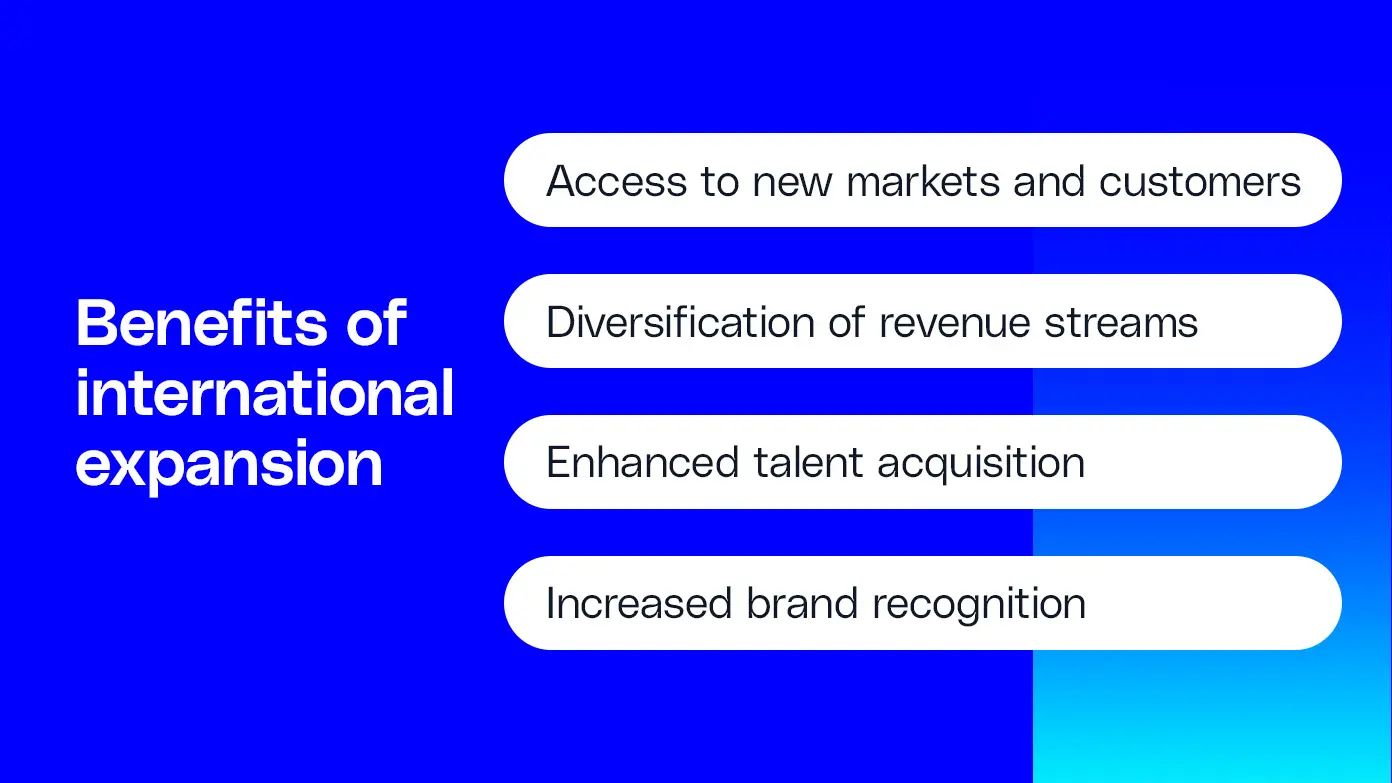 Benefits of international expansion

Access to new markets and customers

Diversification of revenue streams

Enhanced talent acquisition

Increased brand recognition